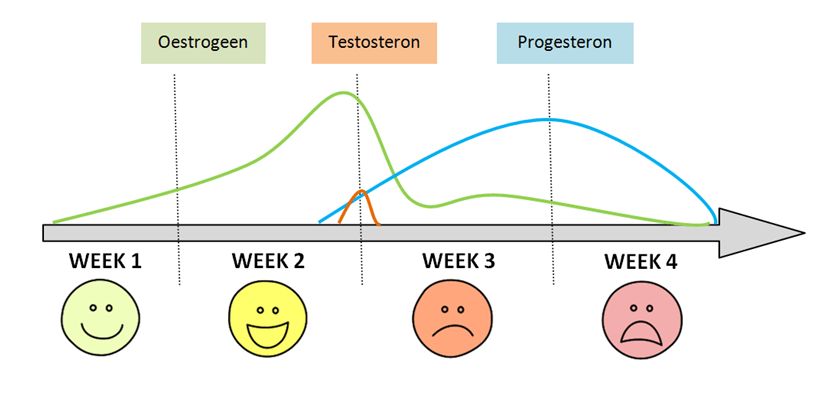 Oestrogeen

Testosteron

Progesteron

WEEK 1

WEEK 2

WEEK 3

WEEK 4